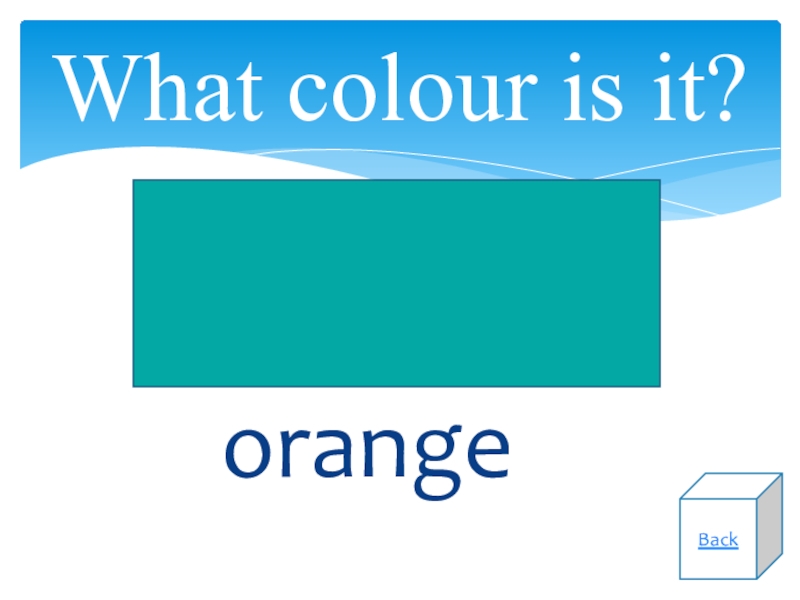 What colour is it?

orange

Back